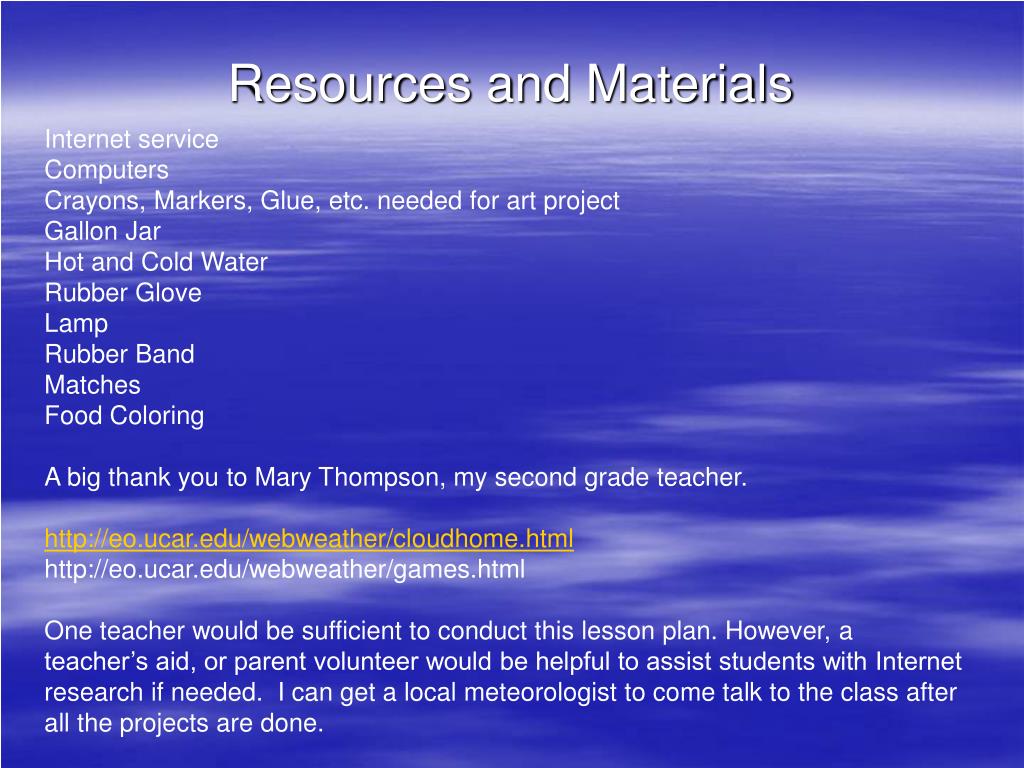 Resources and Materials

Internet service
Computers
Crayons, Markers, Glue, etc. needed for art project
Gallon Jar
Hot and Cold Water
Rubber Glove
Lamp
Rubber Band
Matches
Food Coloring

A big thank you to Mary Thompson, my second grade teacher.

http://eo.ucar.edu/webweather/cloudhome.html
http://eo.ucar.edu/webweather/games.html

One teacher would be sufficient to conduct this lesson plan. However, a teacher's aid, or parent volunteer would be helpful to assist students with Internet research if needed. I can get a local meteorologist to come talk to the class after all the projects are done.